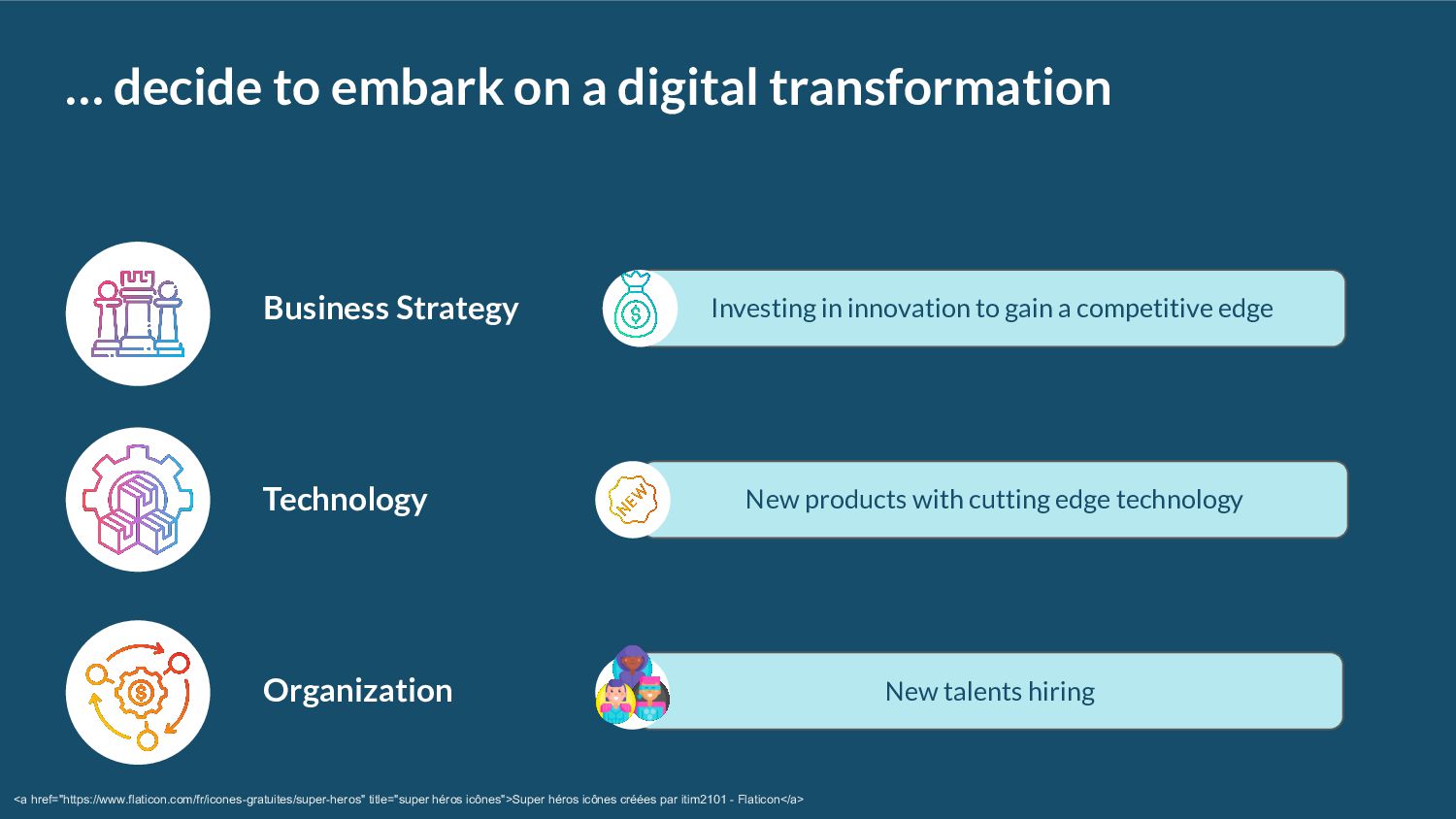 ... decide to embark on a digital transformation

Business Strategy

Investing in innovation to gain a competitive edge

Technology

NEW

New products with cutting edge technology

Organization

New talents hiring

<a href="https://www.flaticon.com/fr/icones-gratuites/super-heros" title="super héros icônes">Super héros icônes créées par itim2101 - Flaticon</a>